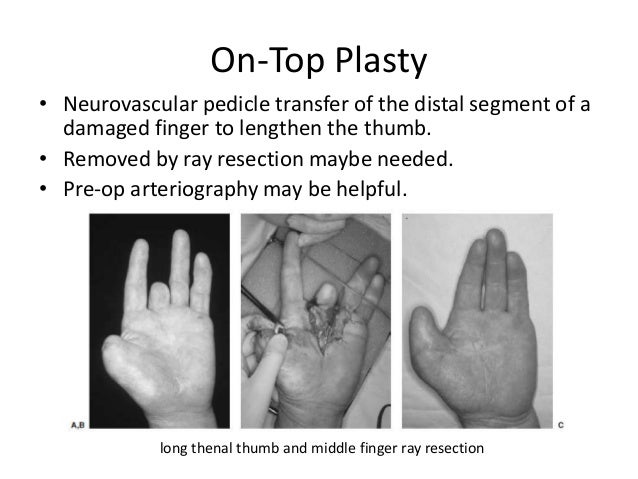 On-Top Plasty

• Neurovascular pedicle transfer of the distal segment of a damaged finger to lengthen the thumb.
• Removed by ray resection maybe needed.
• Pre-op arteriography may be helpful.

A,B

C

long thenal thumb and middle finger ray resection